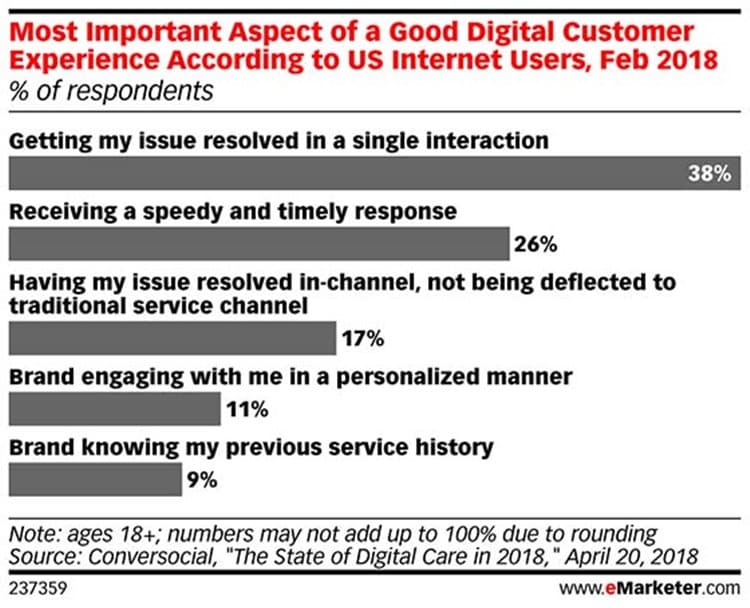 Most Important Aspect of a Good Digital Customer Experience According to US Internet Users, Feb 2018
% of respondents

Getting my issue resolved in a single interaction
38%

Receiving a speedy and timely response
26%

Having my issue resolved in-channel, not being deflected to traditional service channel
17%

Brand engaging with me in a personalized manner
11%

Brand knowing my previous service history
9%

Note: ages 18+; numbers may not add up to 100% due to rounding
Source: Conversocial, "The State of Digital Care in 2018," April 20, 2018

237359
www.eMarketer.com